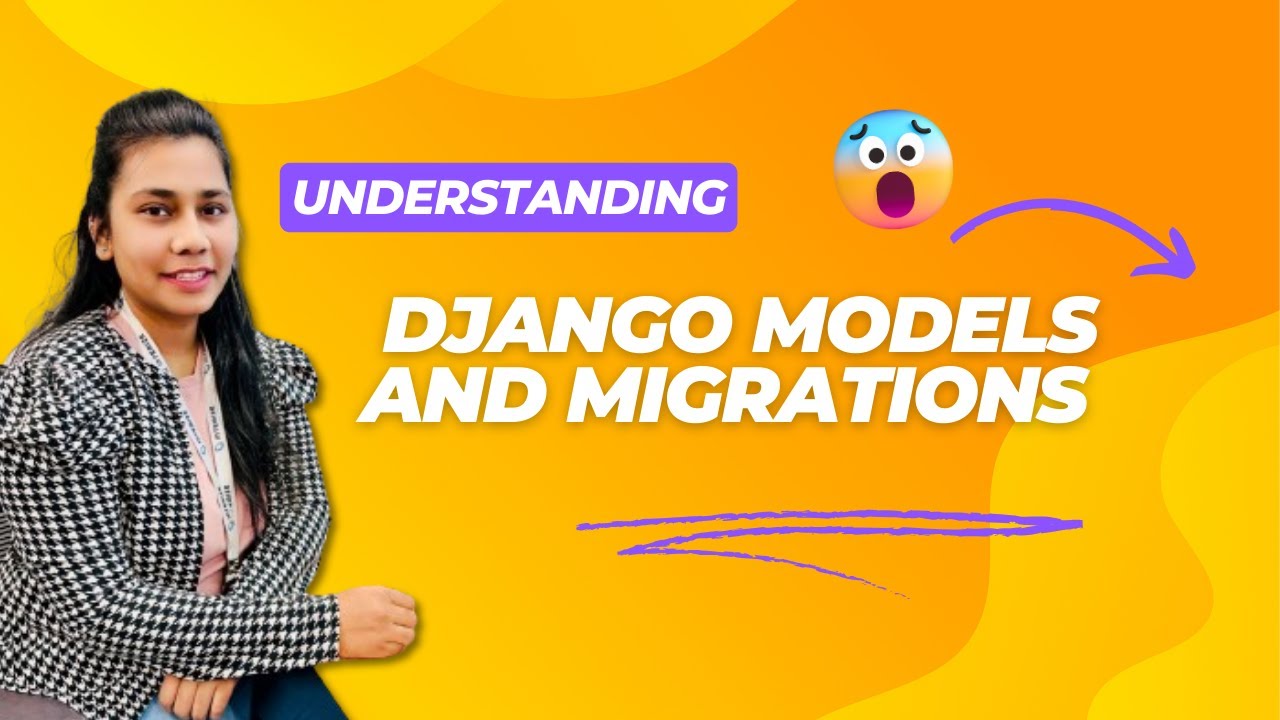 UNDERSTANDING

DJANGO MODELS AND MIGRATIONS